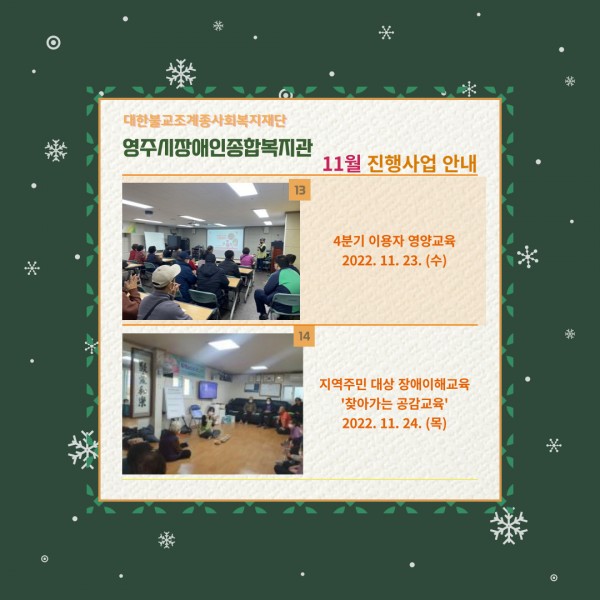 대한불교조계종사회복지재단

영주시장애인종합복지관

11월 진행사업 안내

13

4분기 이용자 영양교육
2022. 11. 23. (수)

14

지역주민 대상 장애이해교육
'찾아가는 공감교육'
2022. 11. 24. (목)